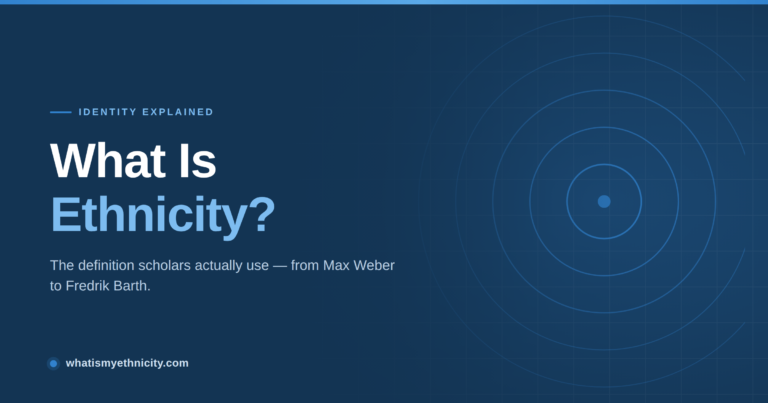 IDENTITY EXPLAINED

What Is
Ethnicity?

The definition scholars actually use — from Max Weber to Fredrik Barth.

whatismyethnicity.com